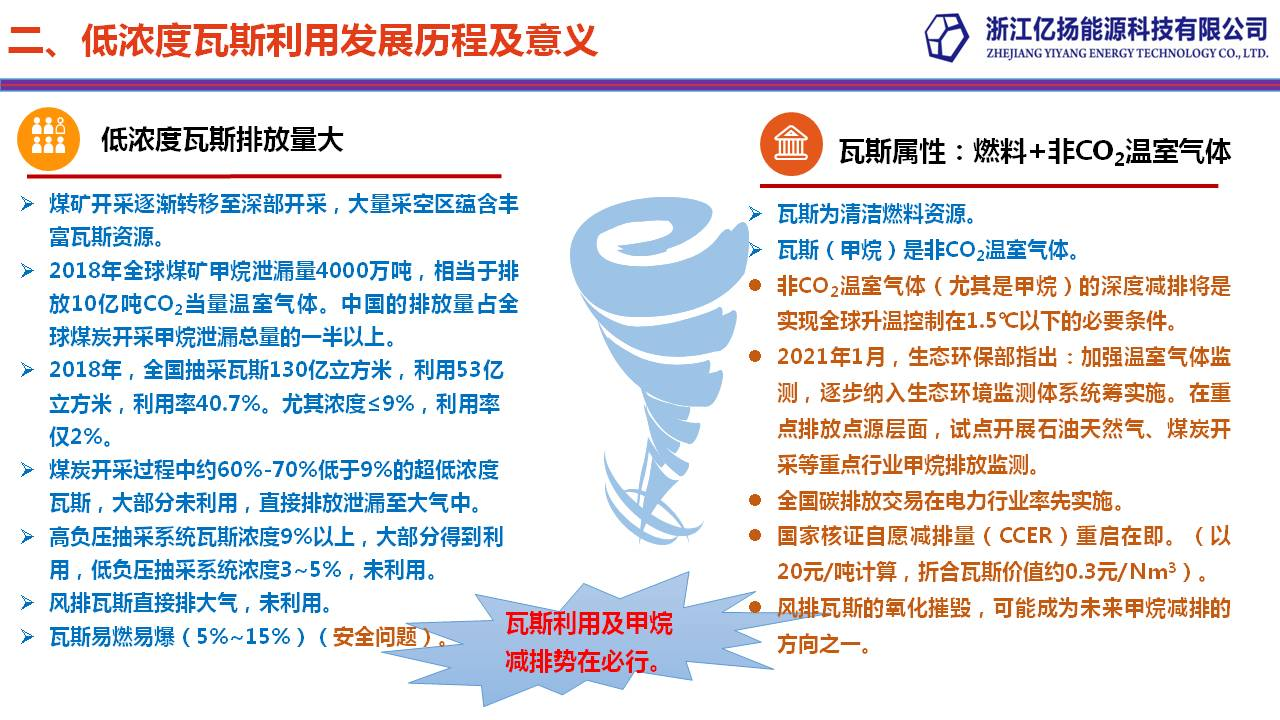 二、低浓度瓦斯利用发展历程及意义

浙江亿扬能源科技有限公司
ZHEJIANG YIYANG ENERGY TECHNOLOGY CO., LTD.

低浓度瓦斯排放量大

➢ 煤矿开采逐渐转移至深部开采，大量采空区蕴含丰富瓦斯资源。
➢ 2018年全球煤矿甲烷泄漏量4000万吨，相当于排放10亿吨$CO_2$当量温室气体。中国的排放量占全球煤炭开采甲烷泄漏总量的一半以上。
➢ 2018年，全国抽采瓦斯130亿立方米，利用53亿立方米，利用率40.7%。尤其浓度≤9%，利用率仅2%。
➢ 煤炭开采过程中约60%-70%低于9%的超低浓度瓦斯，大部分未利用，直接排放泄漏至大气中。
➢ 高负压抽采系统瓦斯浓度9%以上，大部分得到利用，低负压抽采系统浓度3~5%，未利用。
➢ 风排瓦斯直接排大气，未利用。
➢ 瓦斯易燃易爆（5%~15%）（安全问题）。

瓦斯利用及甲烷减排势在必行。

瓦斯属性：燃料+非$CO_2$温室气体

➢ 瓦斯为清洁燃料资源。
➢ 瓦斯（甲烷）是非$CO_2$温室气体。
● 非$CO_2$温室气体（尤其是甲烷）的深度减排将是实现全球升温控制在1.5℃以下的必要条件。
● 2021年1月，生态环保部指出：加强温室气体监测，逐步纳入生态环境监测体系统筹实施。在重点排放点源层面，试点开展石油天然气、煤炭开采等重点行业甲烷排放监测。
● 全国碳排放交易在电力行业率先实施。
● 国家核证自愿减排量（CCER）重启在即。（以20元/吨计算，折合瓦斯价值约0.3元/$Nm^3$）。
● 风排瓦斯的氧化摧毁，可能成为未来甲烷减排的方向之一。